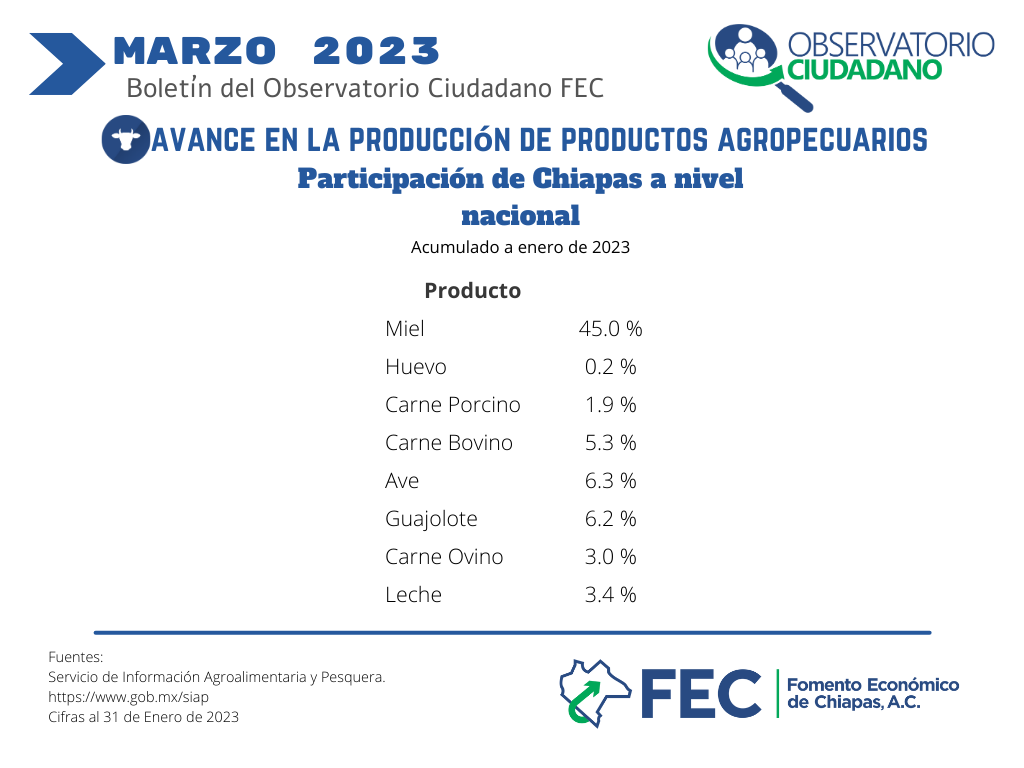 MARZO 2023
Boletín del Observatorio Ciudadano FEC

OBSERVATORIO CIUDADANO

AVANCE EN LA PRODUCCIÓN DE PRODUCTOS AGROPECUARIOS
Participación de Chiapas a nivel nacional
Acumulado a enero de 2023

| Producto | |
|---|---|
| Miel | 45.0 % |
| Huevo | 0.2 % |
| Carne Porcino | 1.9 % |
| Carne Bovino | 5.3 % |
| Ave | 6.3 % |
| Guajolote | 6.2 % |
| Carne Ovino | 3.0 % |
| Leche | 3.4 % |

Fuentes:
Servicio de Información Agroalimentaria y Pesquera.
https://www.gob.mx/siap
Cifras al 31 de Enero de 2023

FEC Fomento Económico de Chiapas, A.C.